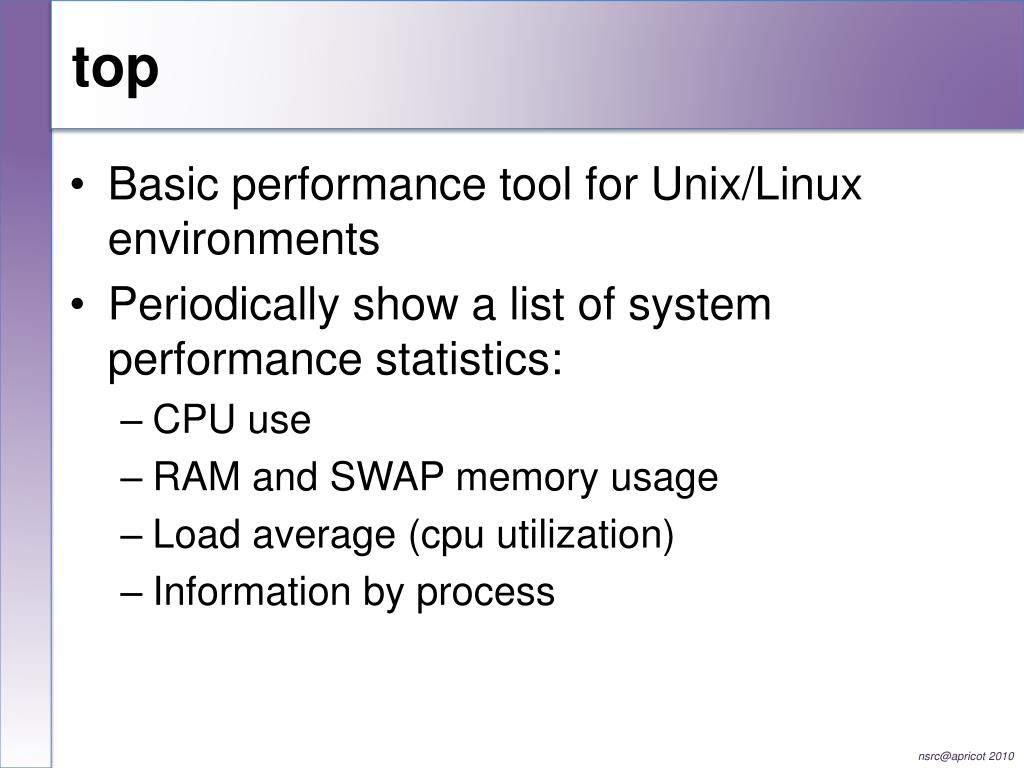 top

• Basic performance tool for Unix/Linux environments
• Periodically show a list of system performance statistics:
– CPU use
– RAM and SWAP memory usage
– Load average (cpu utilization)
– Information by process

nsrc@apricot 2010